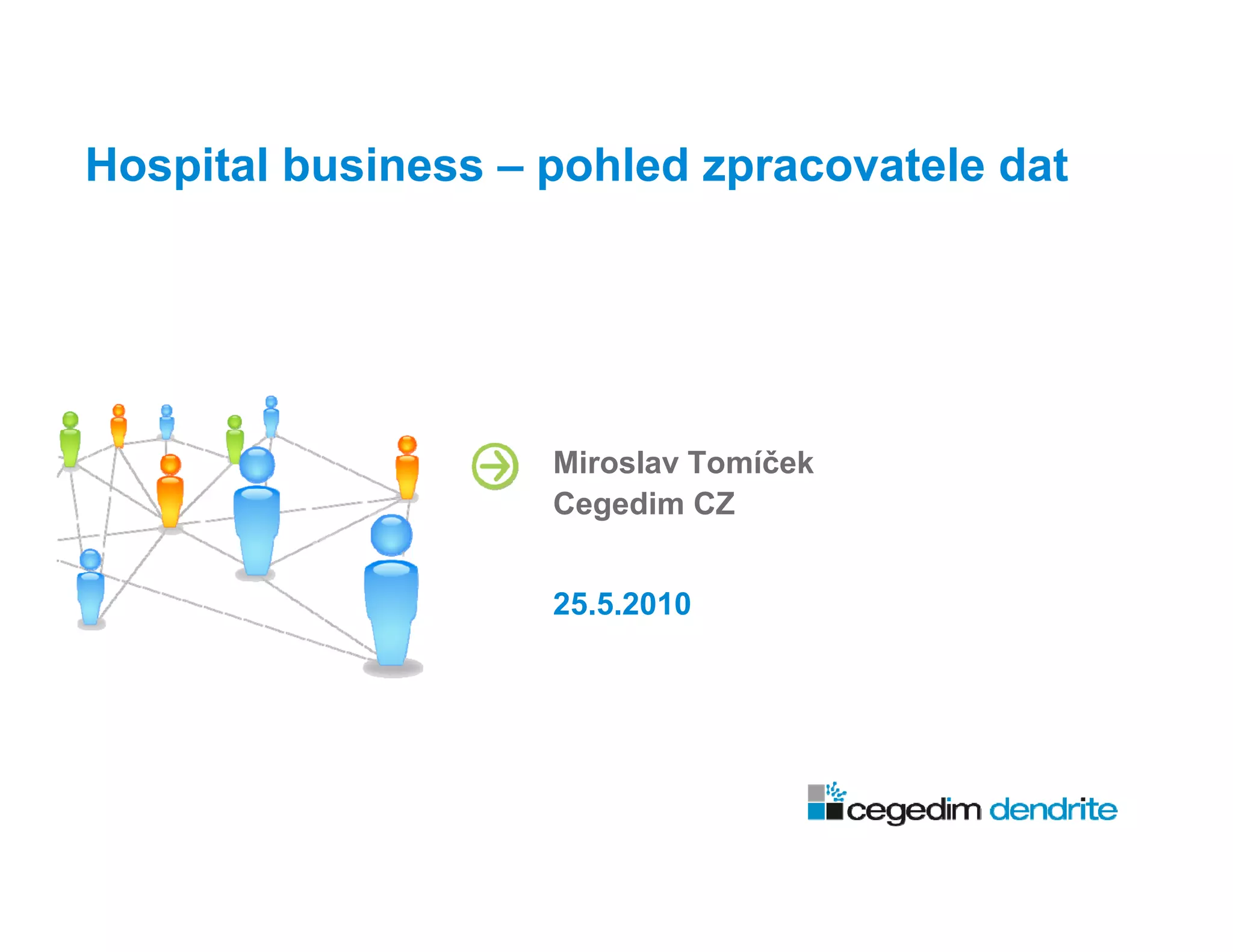 Hospital business – pohled zpracovatele dat

Miroslav Tomíček
Cegedim CZ

25.5.2010

cegedim dendrite